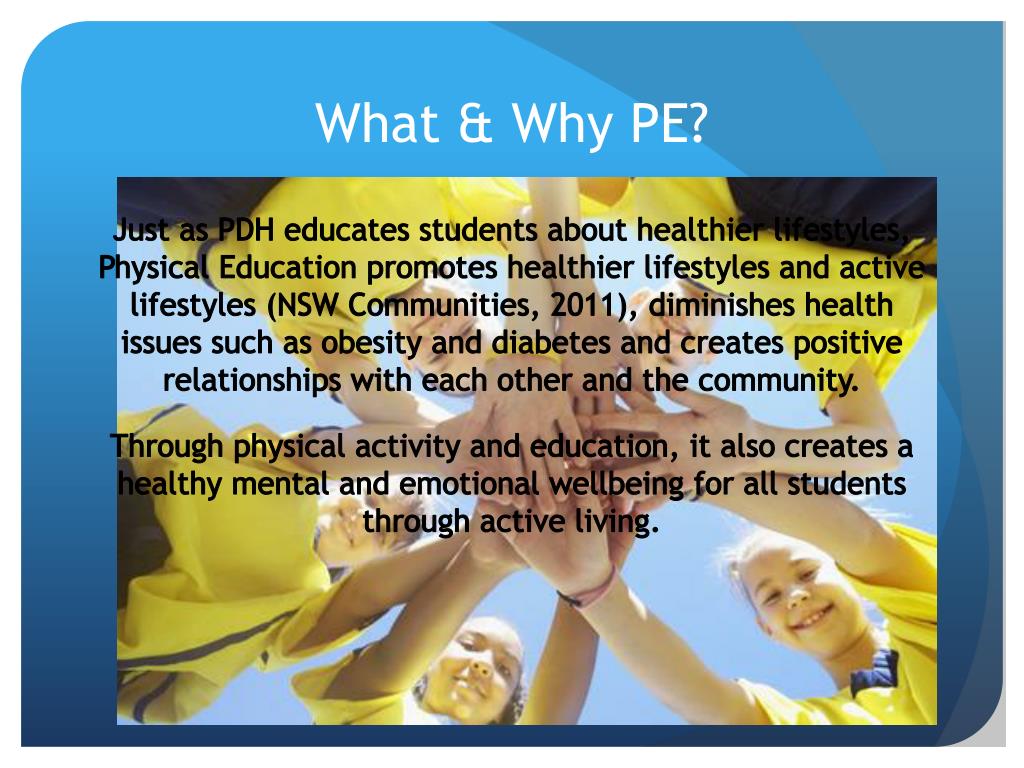 What & Why PE?

Just as PDH educates students about healthier lifestyles, Physical Education promotes healthier lifestyles and active lifestyles (NSW Communities, 2011), diminishes health issues such as obesity and diabetes and creates positive relationships with each other and the community.

Through physical activity and education, it also creates a healthy mental and emotional wellbeing for all students through active living.